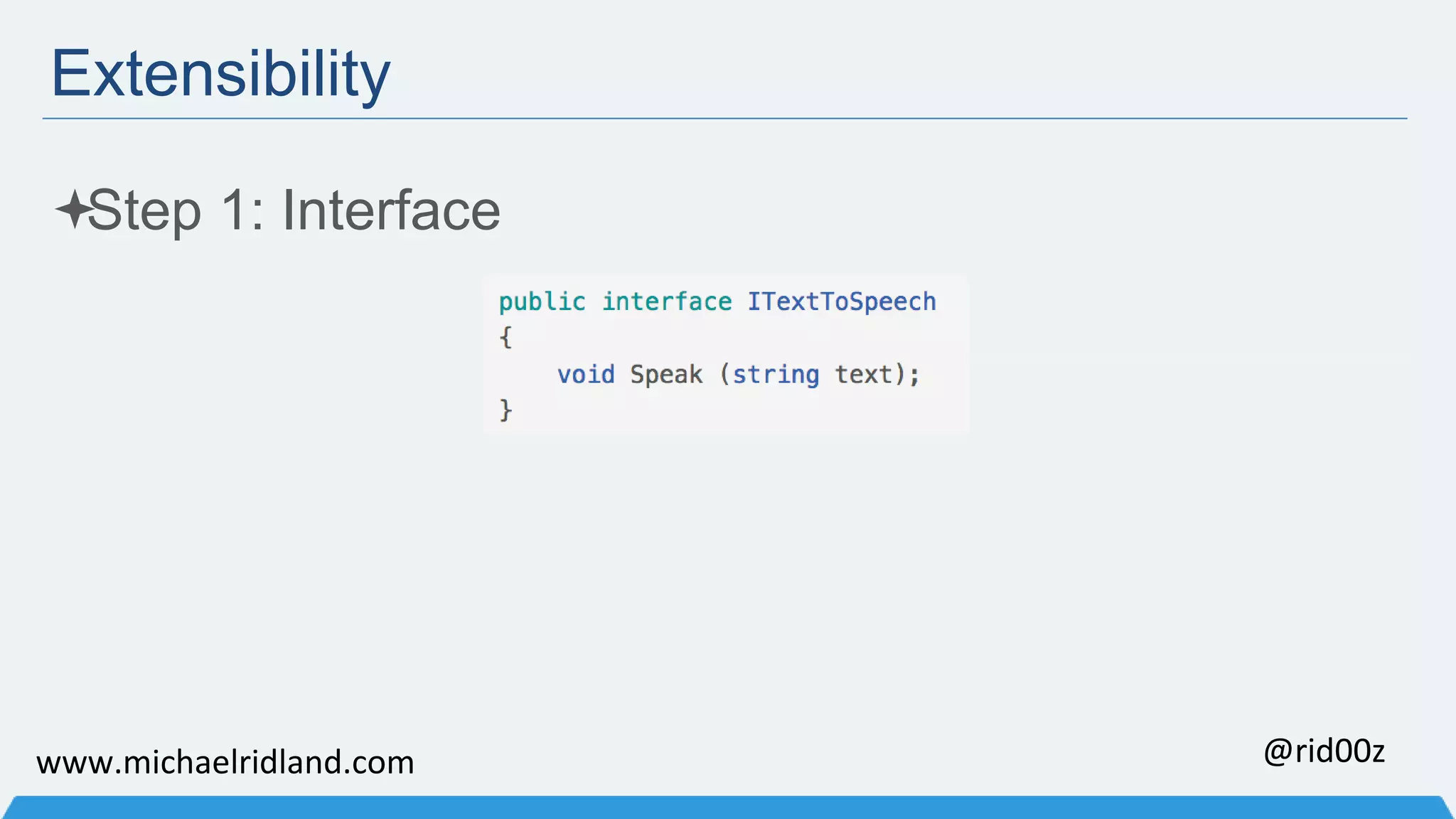 Extensibility

✦Step 1: Interface

public interface ITextToSpeech
{
    void Speak (string text);
}

www.michaelridland.com

@rid00z